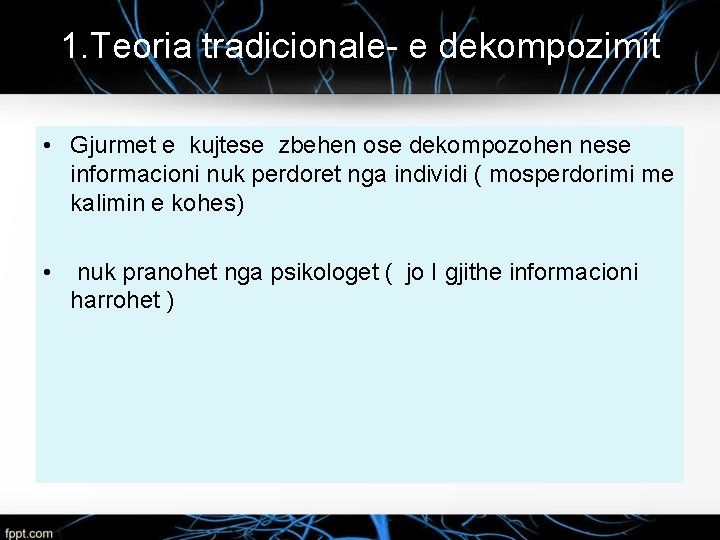 1.Teoria tradicionale- e dekompozimit

• Gjurmet e kujtese zbehen ose dekompozohen nese informacioni nuk perdoret nga individi ( mosperdorimi me kalimin e kohes)

• nuk pranohet nga psikologet ( jo I gjithe informacioni harrohet )

fppt.com